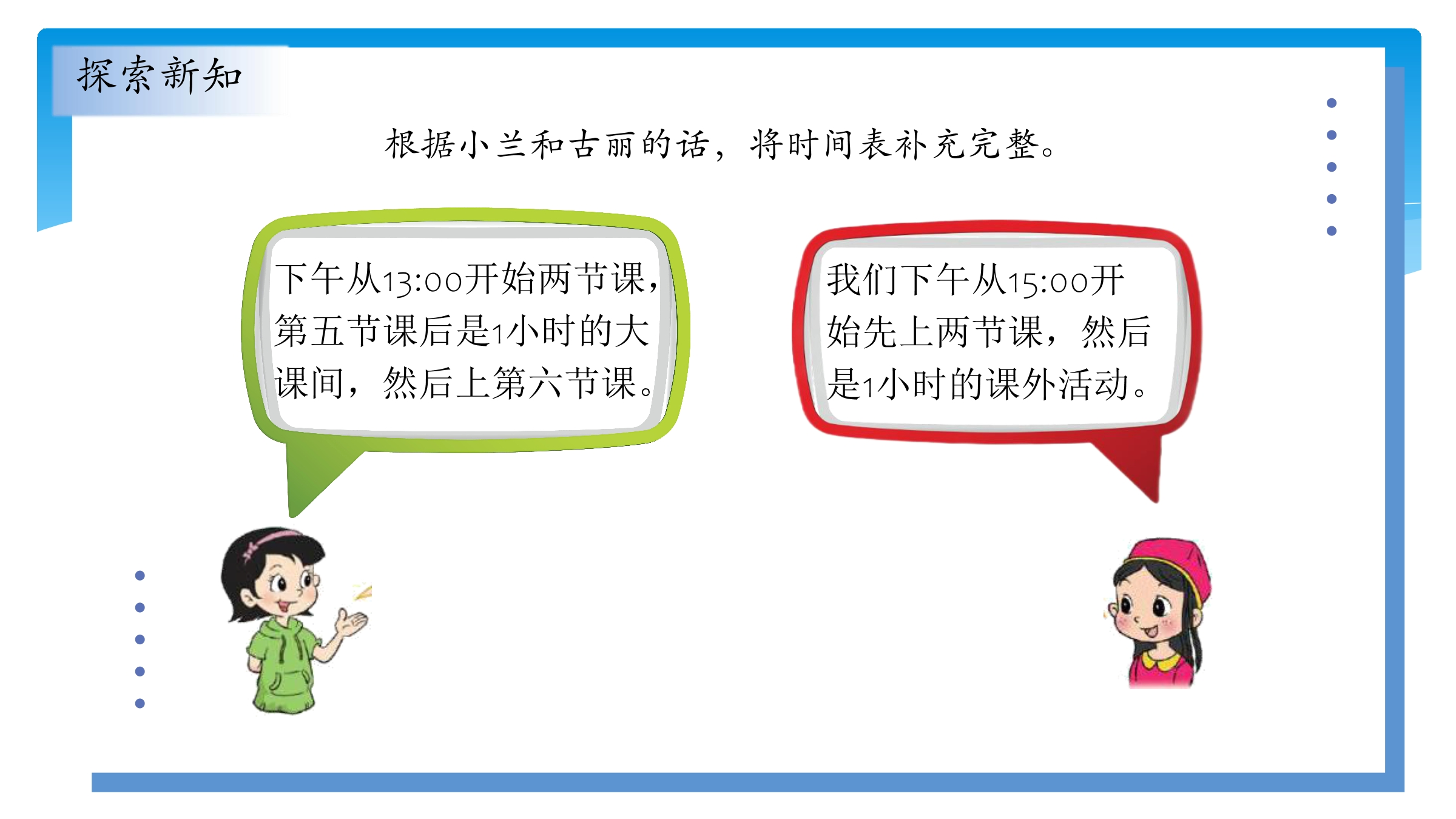 探索新知

根据小兰和古丽的话，将时间表补充完整。

下午从13:00开始两节课，第五节课后是1小时的大课间，然后上第六节课。

我们下午从15:00开始先上两节课，然后是1小时的课外活动。